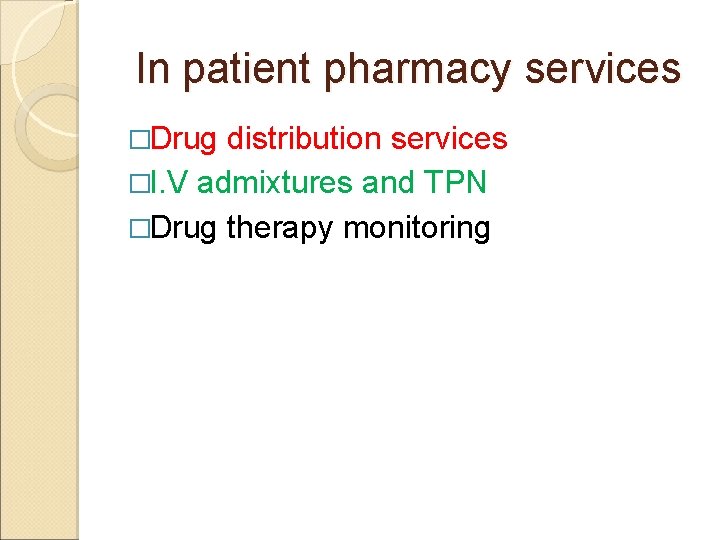 In patient pharmacy services

□Drug distribution services
□I.V admixtures and TPN
□Drug therapy monitoring